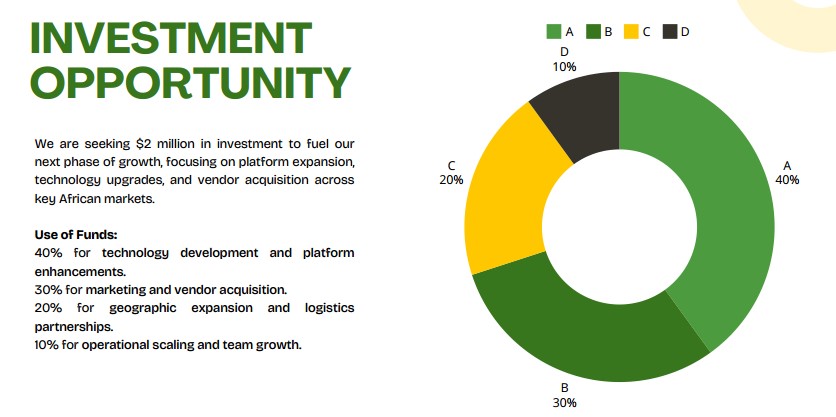 INVESTMENT OPPORTUNITY

We are seeking \$2 million in investment to fuel our next phase of growth, focusing on platform expansion, technology upgrades, and vendor acquisition across key African markets.

Use of Funds:
40% for technology development and platform enhancements.
30% for marketing and vendor acquisition.
20% for geographic expansion and logistics partnerships.
10% for operational scaling and team growth.

A B C D

D
10%

C
20%

A
40%

B
30%